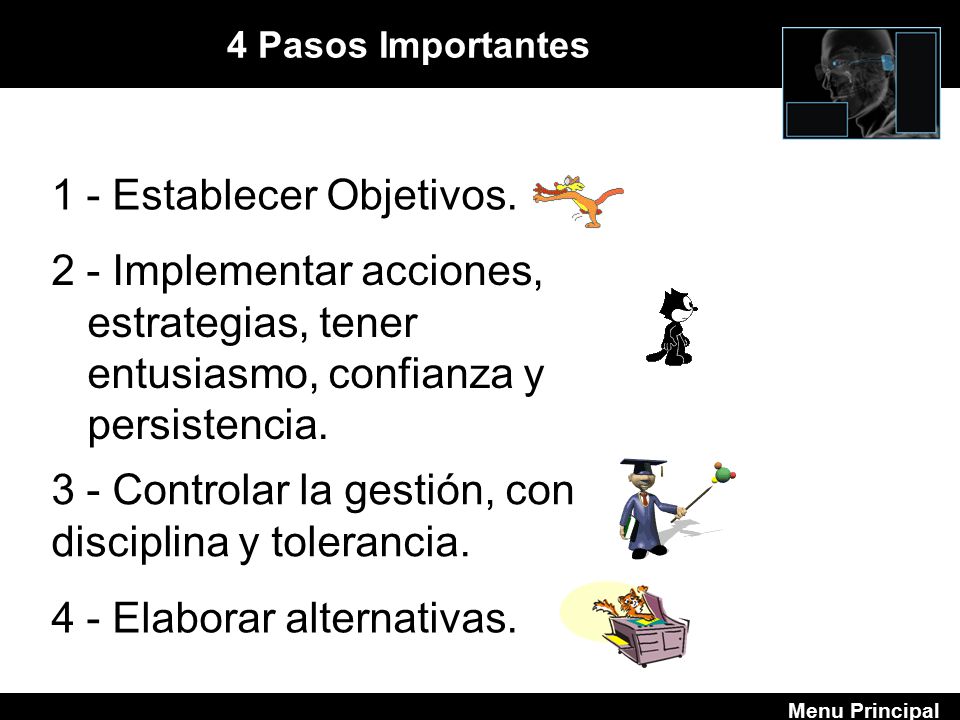 4 Pasos Importantes

1 - Establecer Objetivos.

2 - Implementar acciones, estrategias, tener entusiasmo, confianza y persistencia.

3 - Controlar la gestión, con disciplina y tolerancia.

4 - Elaborar alternativas.

Menu Principal